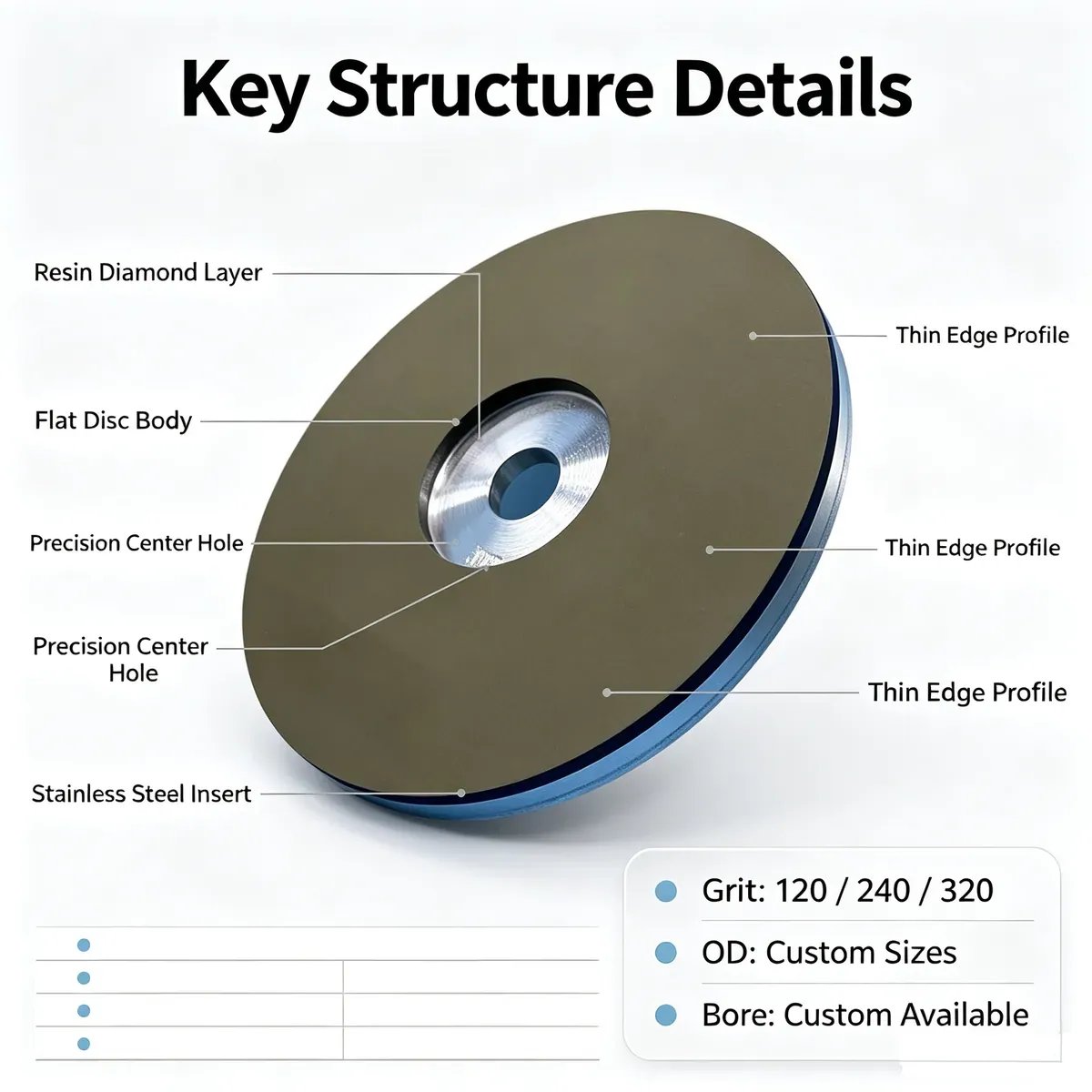 Key Structure Details

Resin Diamond Layer

Flat Disc Body

Precision Center Hole

Precision Center Hole

Stainless Steel Insert

Thin Edge Profile

Thin Edge Profile

Thin Edge Profile

Grit: 120 / 240 / 320

OD: Custom Sizes

Bore: Custom Available